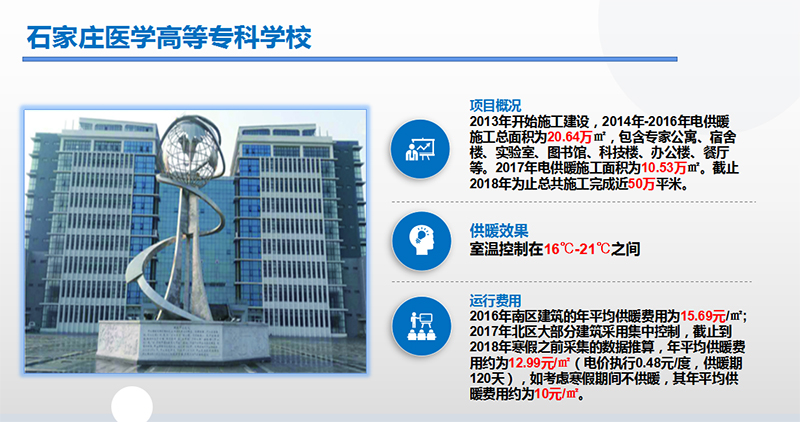 石家庄医学高等专科学校

项目概况
2013年开始施工建设，2014年-2016年电供暖施工总面积为20.64万㎡，包含专家公寓、宿舍楼、实验室、图书馆、科技楼、办公楼、餐厅等。2017年电供暖施工面积为10.53万㎡。截止2018年为止总共施工完成近50万平米。

供暖效果
室温控制在16℃-21℃之间

运行费用
2016年南区建筑的年平均供暖费用为15.69元/㎡；2017年北区大部分建筑采用集中控制，截止到2018年寒假之前采集的数据推算，年平均供暖费用约为12.99元/㎡（电价执行0.48元/度，供暖期120天），如考虑寒假期间不供暖，其年平均供暖费用约为10元/㎡。